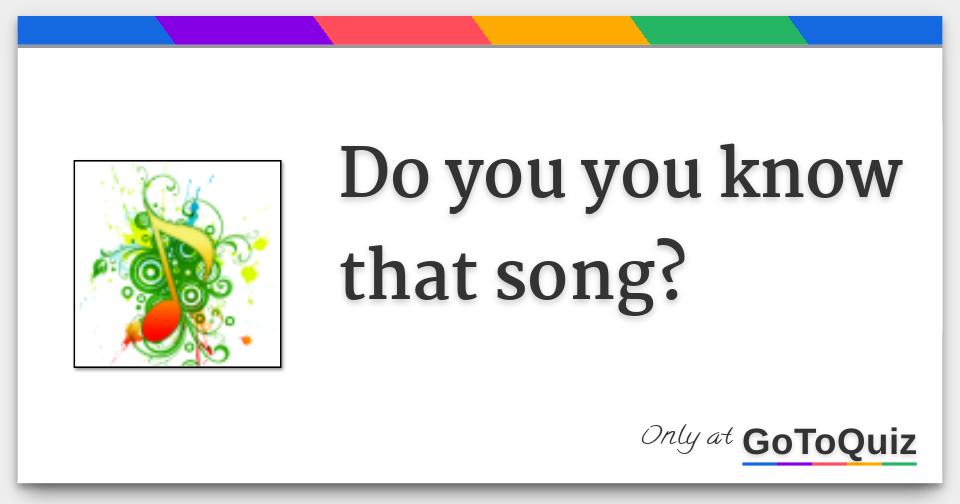 Do you you know that song?

Only at GoToQuiz